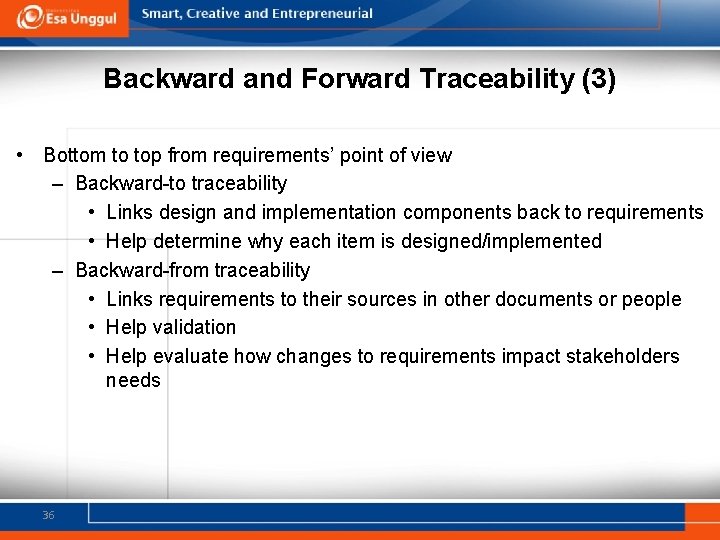 Esa Unggul

Smart, Creative and Entrepreneurial

Backward and Forward Traceability (3)

• Bottom to top from requirements' point of view
– Backward-to traceability
• Links design and implementation components back to requirements
• Help determine why each item is designed/implemented
– Backward-from traceability
• Links requirements to their sources in other documents or people
• Help validation
• Help evaluate how changes to requirements impact stakeholders needs

36